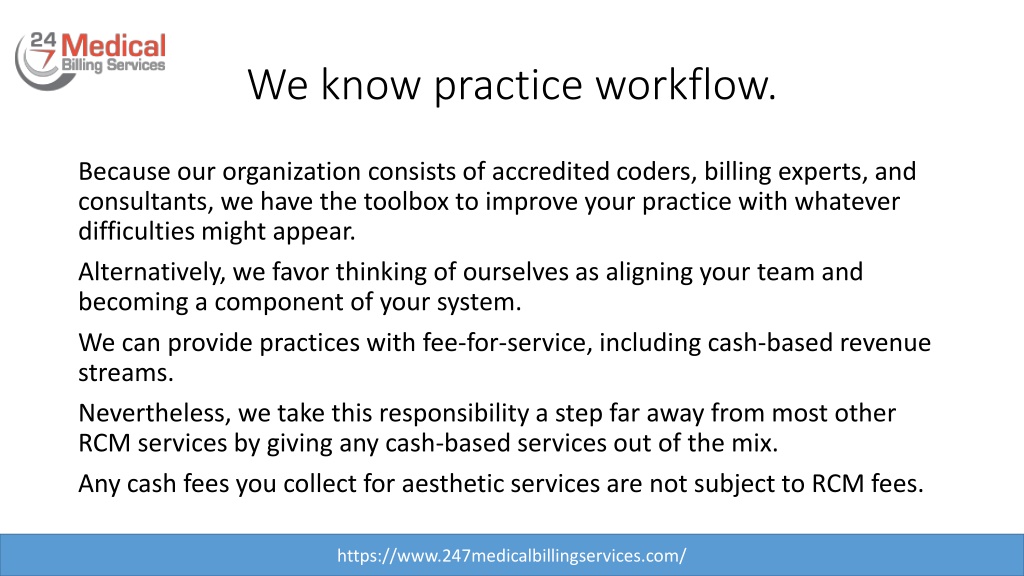 24 7 Medical Billing Services

We know practice workflow.

Because our organization consists of accredited coders, billing experts, and consultants, we have the toolbox to improve your practice with whatever difficulties might appear.

Alternatively, we favor thinking of ourselves as aligning your team and becoming a component of your system.

We can provide practices with fee-for-service, including cash-based revenue streams.

Nevertheless, we take this responsibility a step far away from most other RCM services by giving any cash-based services out of the mix.

Any cash fees you collect for aesthetic services are not subject to RCM fees.

https://www.247medicalbillingservices.com/